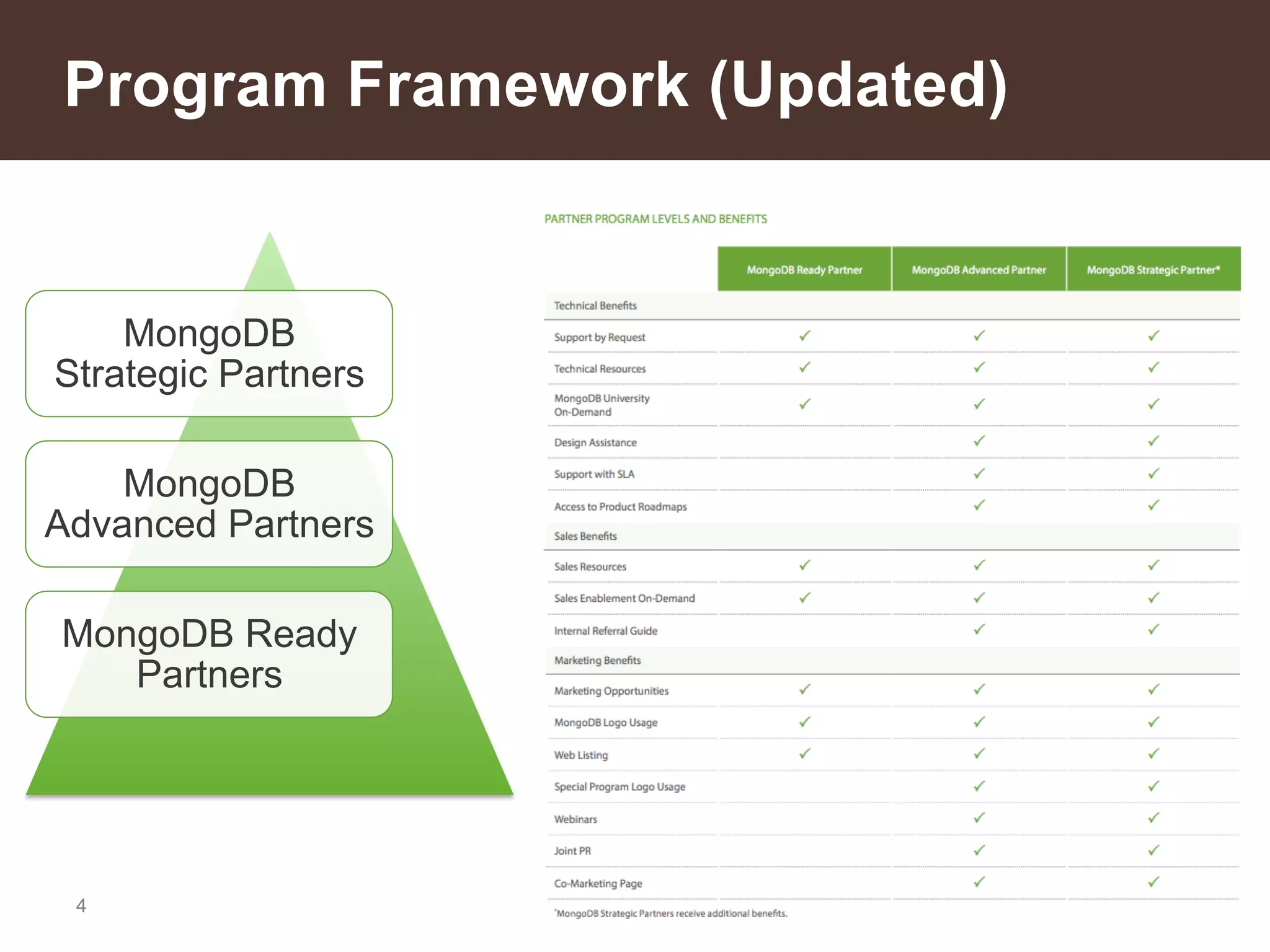 Program Framework (Updated)

MongoDB Strategic Partners

MongoDB Advanced Partners

MongoDB Ready Partners

PARTNER PROGRAM LEVELS AND BENEFITS

| | MongoDB Ready Partner | MongoDB Advanced Partner | MongoDB Strategic Partner* |
|---|---|---|---|
| Technical Benefits | | | |
| Support by Request | ✓ | ✓ | ✓ |
| Technical Resources | ✓ | ✓ | ✓ |
| MongoDB University On-Demand | ✓ | ✓ | ✓ |
| Design Assistance | | ✓ | ✓ |
| Support with SLA | | ✓ | ✓ |
| Access to Product Roadmaps | | ✓ | ✓ |
| Sales Benefits | | | |
| Sales Resources | ✓ | ✓ | ✓ |
| Sales Enablement On-Demand | ✓ | ✓ | ✓ |
| Internal Referral Guide | | ✓ | ✓ |
| Marketing Benefits | | | |
| Marketing Opportunities | ✓ | ✓ | ✓ |
| MongoDB Logo Usage | ✓ | ✓ | ✓ |
| Web Listing | ✓ | ✓ | ✓ |
| Special Program Logo Usage | | ✓ | ✓ |
| Webinars | | ✓ | ✓ |
| Joint PR | | ✓ | ✓ |
| Co-Marketing Page | | ✓ | ✓ |

*MongoDB Strategic Partners receive additional benefits.

4